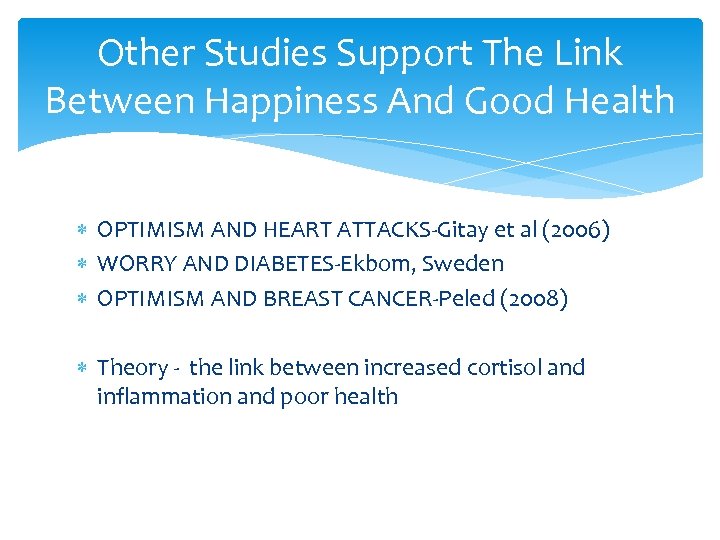 Other Studies Support The Link Between Happiness And Good Health

* OPTIMISM AND HEART ATTACKS-Gitay et al (2006)
* WORRY AND DIABETES-Ekbom, Sweden
* OPTIMISM AND BREAST CANCER-Peled (2008)

* Theory - the link between increased cortisol and inflammation and poor health